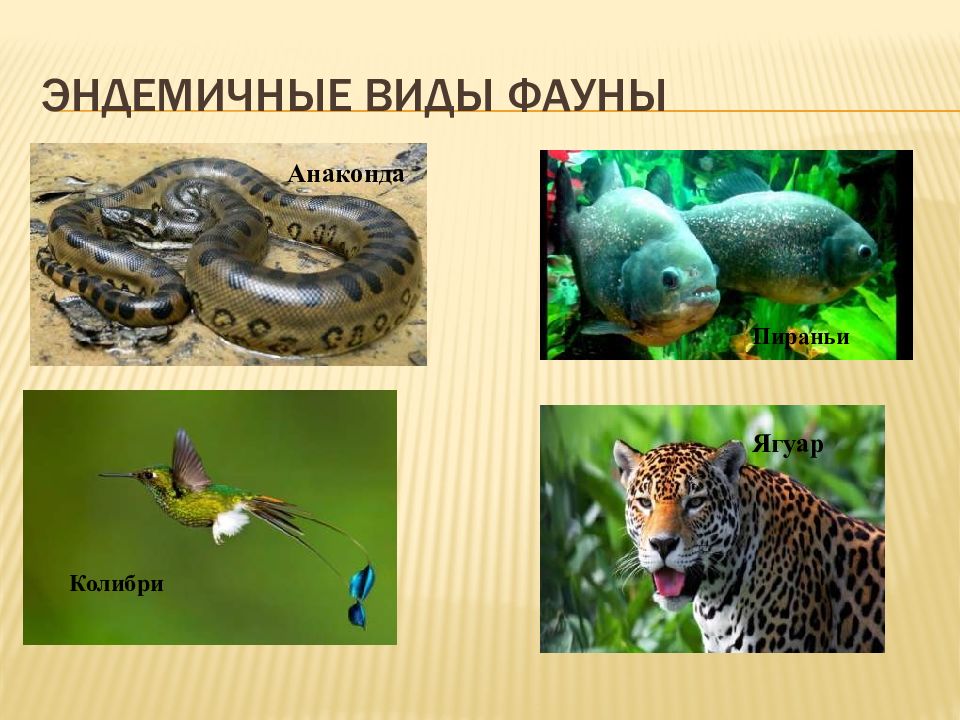 ЭНДЕМИЧНЫЕ ВИДЫ ФАУНЫ

Анаконда

Пираньи

Колибри

Ягуар